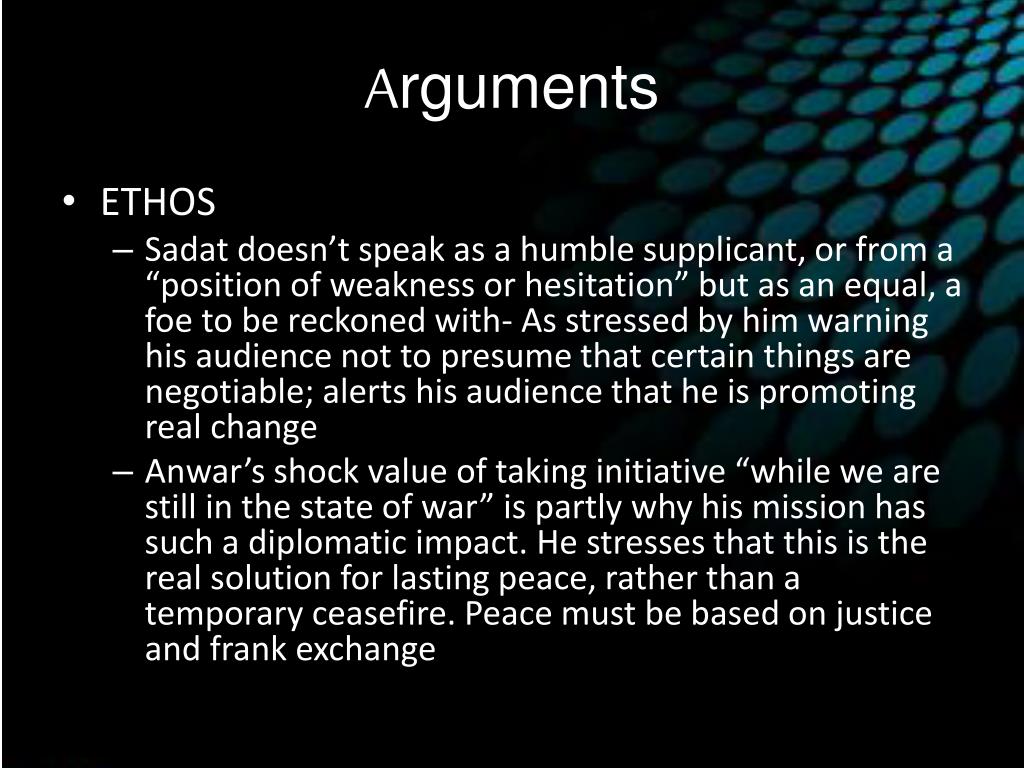 Arguments

• ETHOS
– Sadat doesn’t speak as a humble supplicant, or from a “position of weakness or hesitation” but as an equal, a foe to be reckoned with- As stressed by him warning his audience not to presume that certain things are negotiable; alerts his audience that he is promoting real change
– Anwar’s shock value of taking initiative “while we are still in the state of war” is partly why his mission has such a diplomatic impact. He stresses that this is the real solution for lasting peace, rather than a temporary ceasefire. Peace must be based on justice and frank exchange